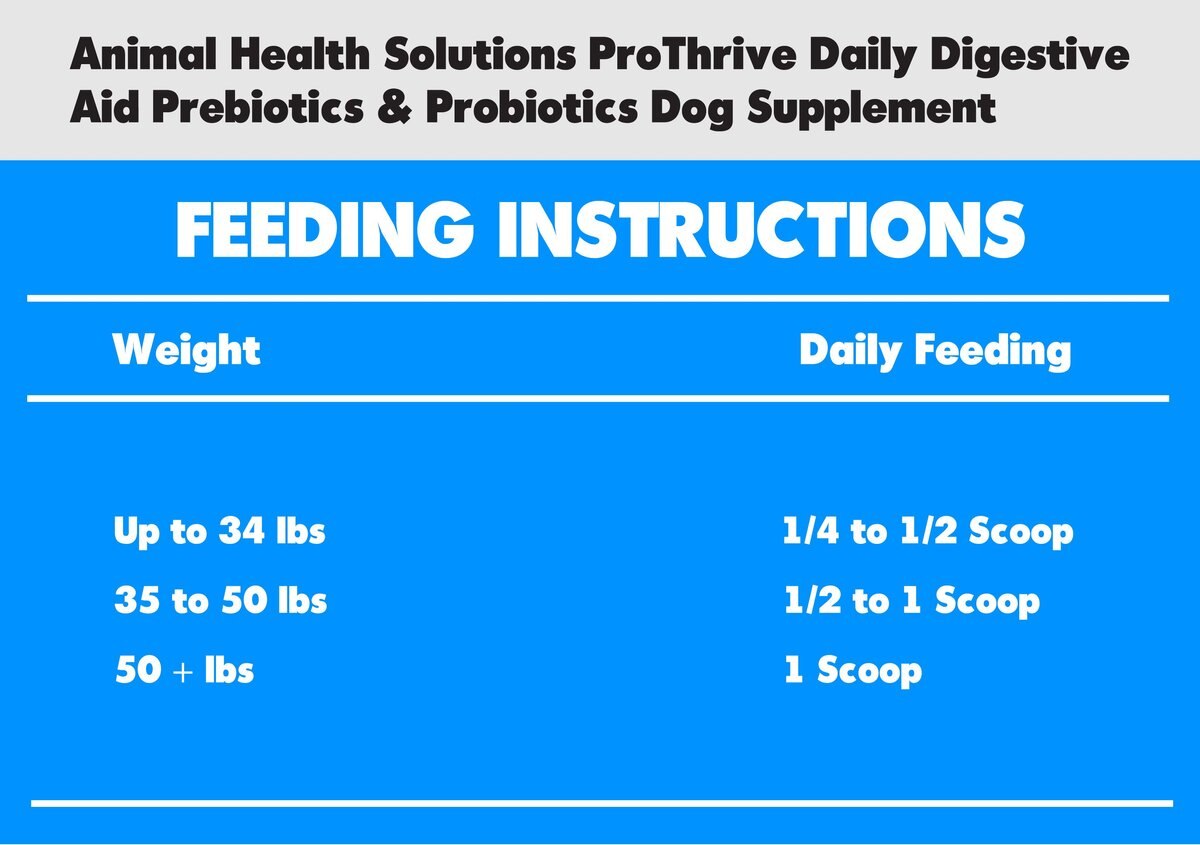 Animal Health Solutions ProThrive Daily Digestive Aid Prebiotics & Probiotics Dog Supplement

FEEDING INSTRUCTIONS

| Weight | Daily Feeding |
|---|---|
| Up to 34 lbs | 1/4 to 1/2 Scoop |
| 35 to 50 lbs | 1/2 to 1 Scoop |
| 50 + lbs | 1 Scoop |